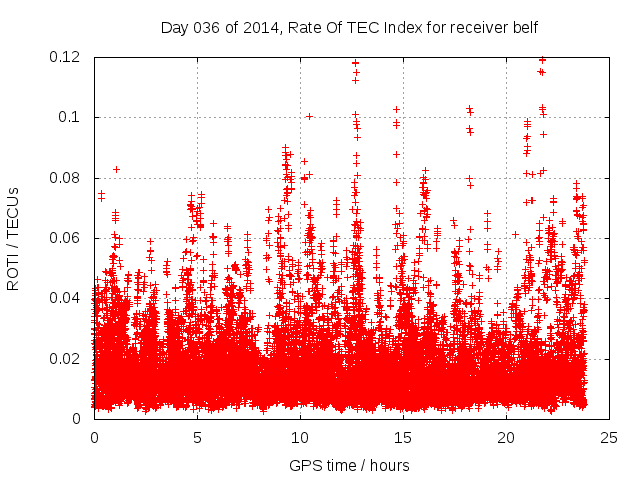 Day 036 of 2014, Rate Of TEC Index for receiver belf

ROTI / TECUs

0.12
0.1
0.08
0.06
0.04
0.02
0

0
5
10
15
20
25

GPS time / hours